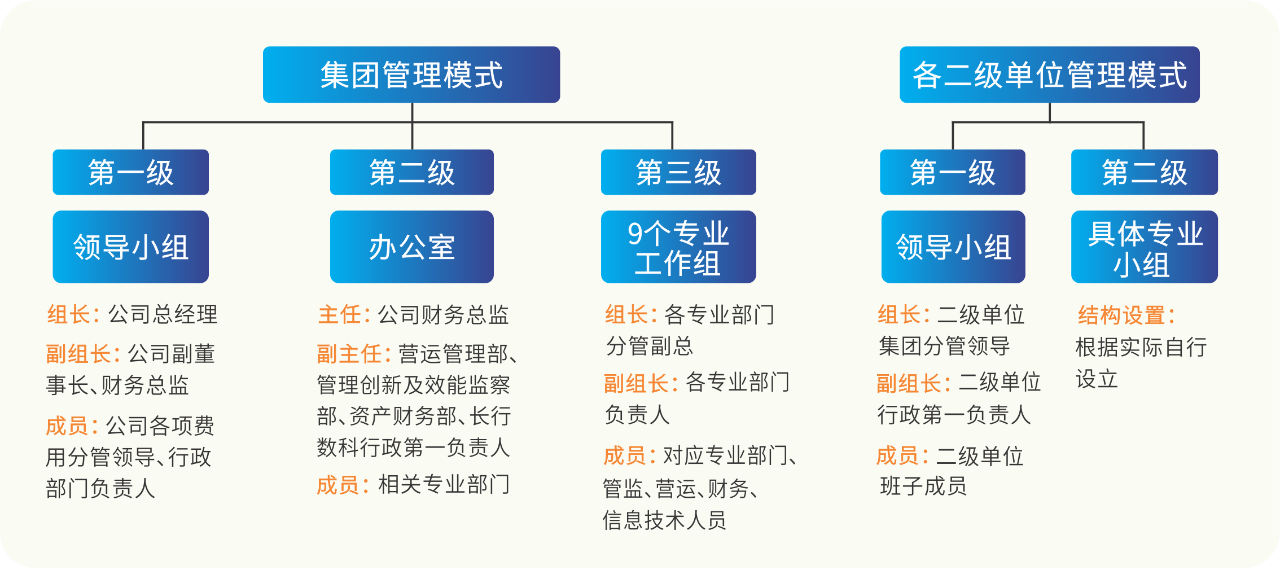 集团管理模式

第一级

领导小组

组长：公司总经理

副组长：公司副董事长、财务总监

成员：公司各项费用分管领导、行政部门负责人

第二级

办公室

主任：公司财务总监

副主任：营运管理部、管理创新及效能监察部、资产财务部、长行数科行政第一负责人

成员：相关专业部门

第三级

9个专业工作组

组长：各专业部门分管副总

副组长：各专业部门负责人

成员：对应专业部门、管监、营运、财务、信息技术人员

各二级单位管理模式

第一级

领导小组

组长：二级单位集团分管领导

副组长：二级单位行政第一负责人

成员：二级单位班子成员

第二级

具体专业小组

结构设置：根据实际自行设立